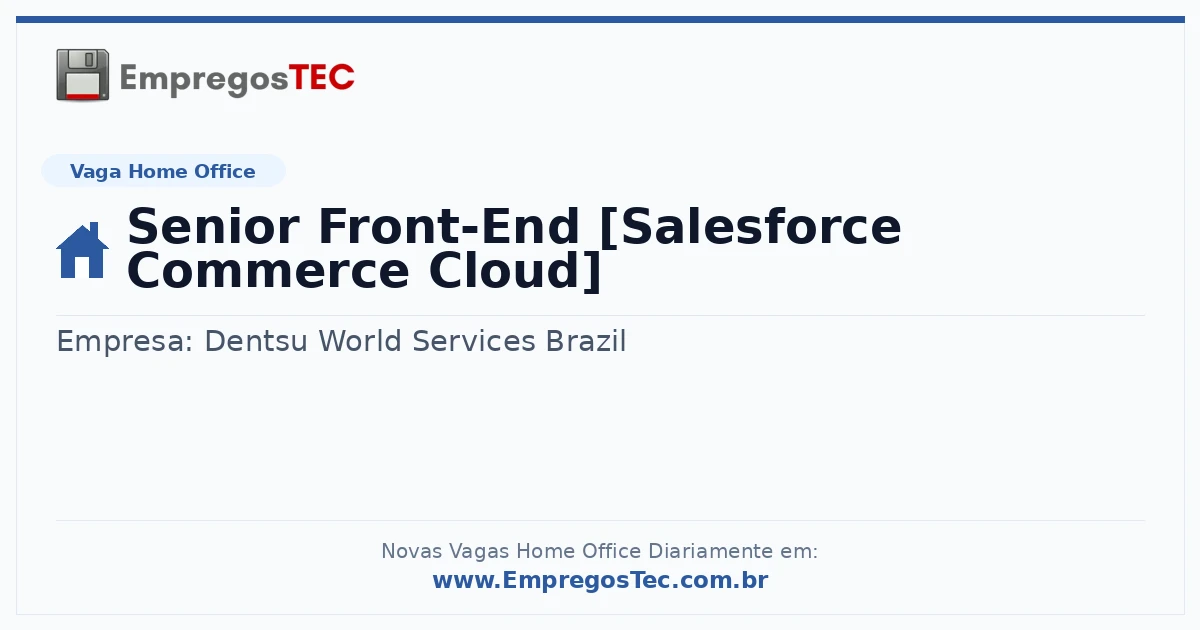 EmpregosTEC

Vaga Home Office

Senior Front-End [Salesforce Commerce Cloud]

Empresa: Dentsu World Services Brazil

Novas Vagas Home Office Diariamente em:
www.EmpregosTec.com.br